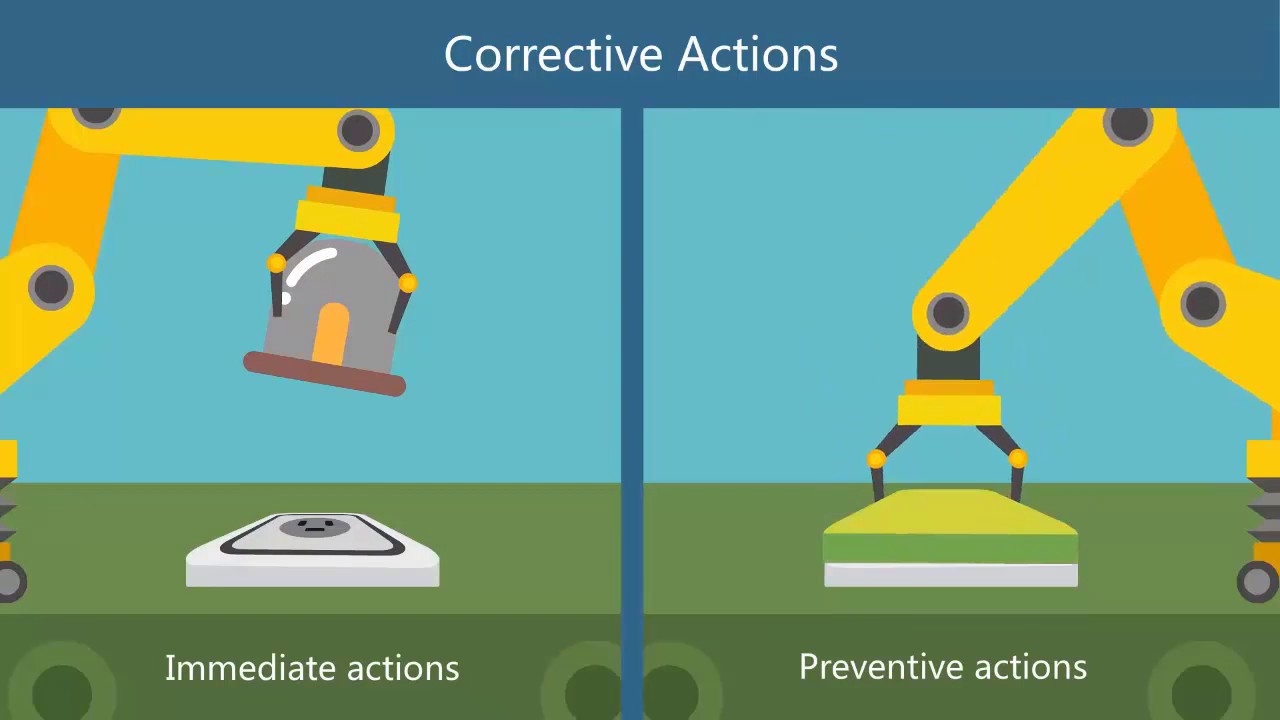 Corrective Actions

Immediate actions

Preventive actions